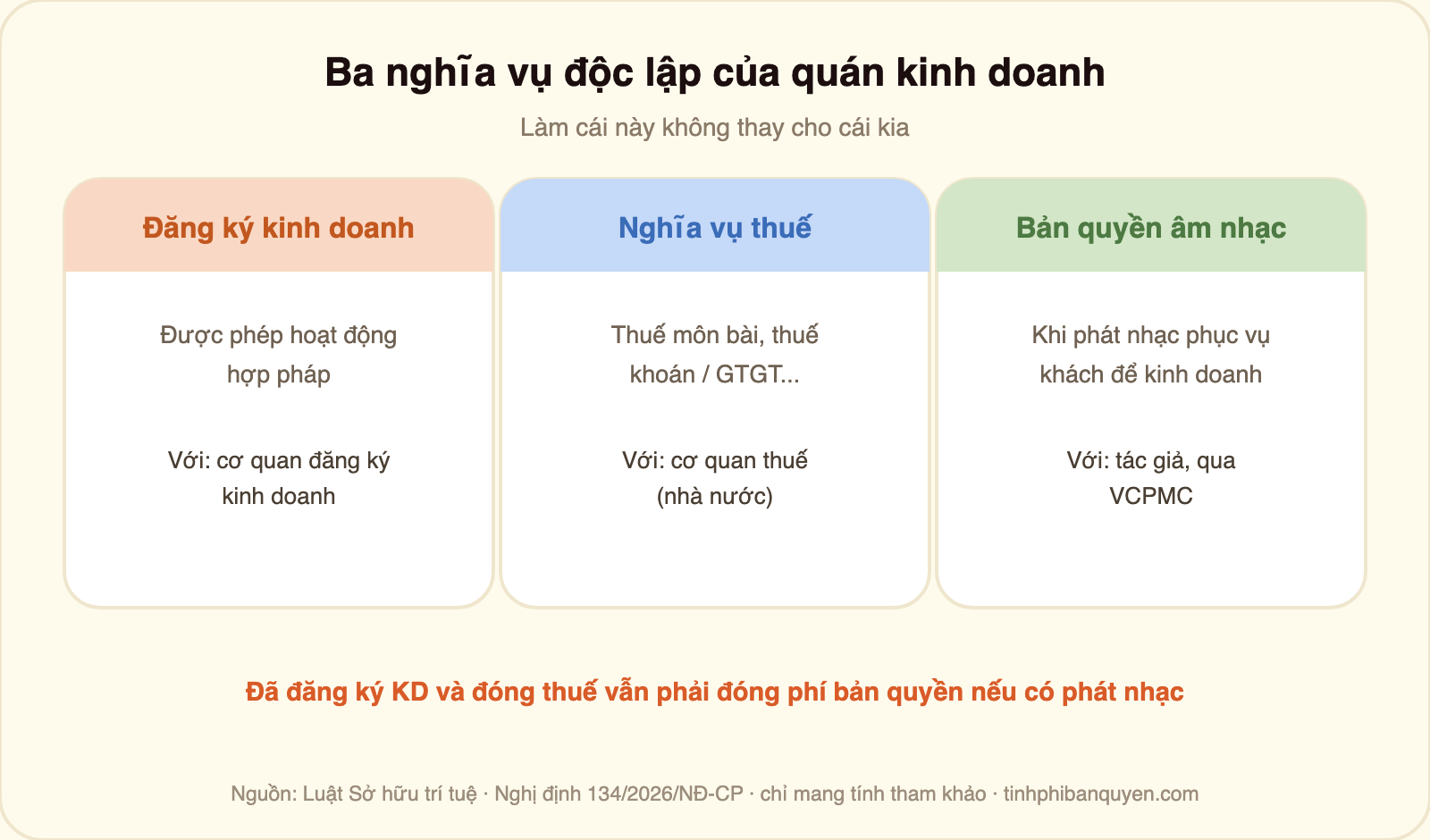 Ba nghĩa vụ độc lập của quán kinh doanh

Làm cái này không thay cho cái kia

Đăng ký kinh doanh

Được phép hoạt động hợp pháp

Với: cơ quan đăng ký kinh doanh

Nghĩa vụ thuế

Thuế môn bài, thuế khoán / GTGT...

Với: cơ quan thuế (nhà nước)

Bản quyền âm nhạc

Khi phát nhạc phục vụ khách để kinh doanh

Với: tác giả, qua VCPMC

Đã đăng ký KD và đóng thuế vẫn phải đóng phí bản quyền nếu có phát nhạc

Nguồn: Luật Sở hữu trí tuệ · Nghị định 134/2026/NĐ-CP · chỉ mang tính tham khảo · tinhphibanquyen.com